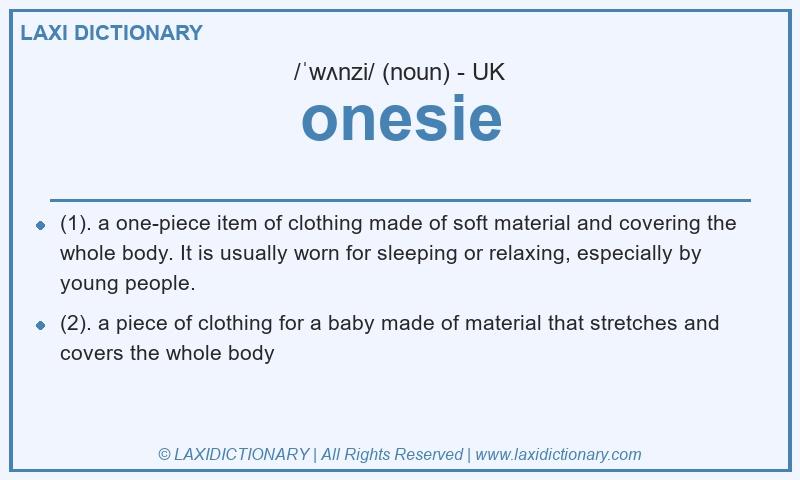 LAXI DICTIONARY

/ˈwʌnzi/ (noun) - UK

onesie

(1). a one-piece item of clothing made of soft material and covering the whole body. It is usually worn for sleeping or relaxing, especially by young people.

(2). a piece of clothing for a baby made of material that stretches and covers the whole body

© LAXIDICTIONARY | All Rights Reserved | www.laxidictionary.com